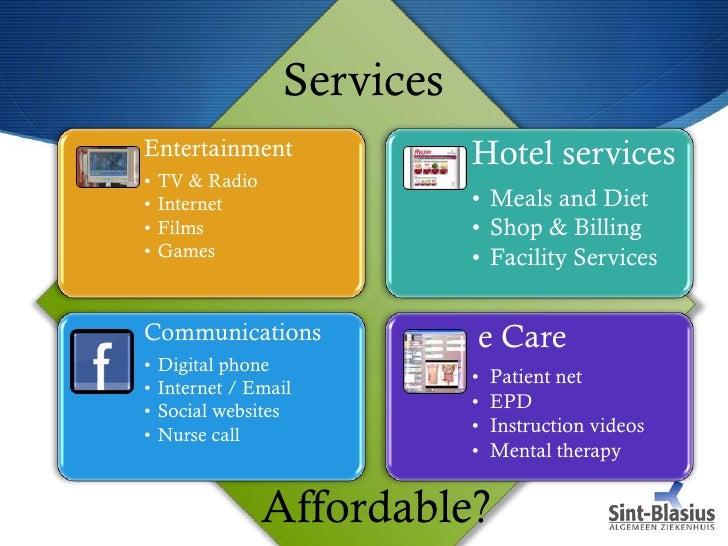 Services

Entertainment
• TV & Radio
• Internet
• Films
• Games

Hotel services
• Meals and Diet
• Shop & Billing
• Facility Services

f

Communications
• Digital phone
• Internet / Email
• Social websites
• Nurse call

e Care
• Patient net
• EPD
• Instruction videos
• Mental therapy

Affordable?

Sint-Blasius
ALGEMEEN ZIEKENHUIS